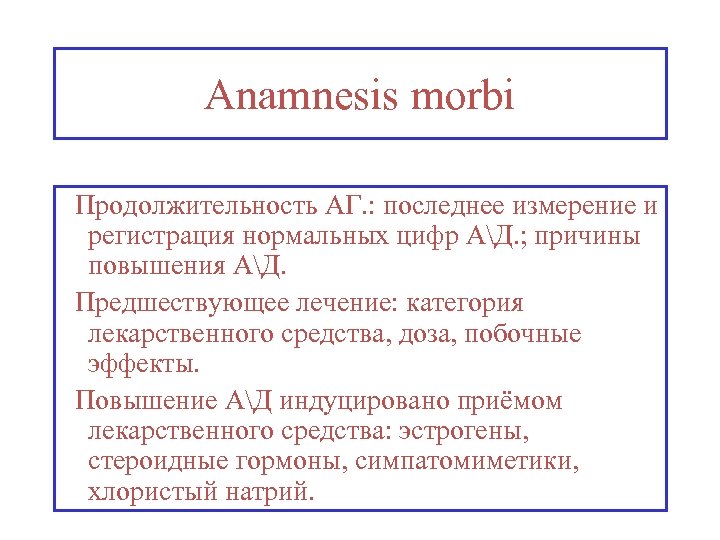 Anamnesis morbi

Продолжительность АГ.: последнее измерение и регистрация нормальных цифр А\Д.; причины повышения А\Д.

Предшествующее лечение: категория лекарственного средства, доза, побочные эффекты.

Повышение А\Д индуцировано приёмом лекарственного средства: эстрогены, стероидные гормоны, симпатомиметики, хлористый натрий.